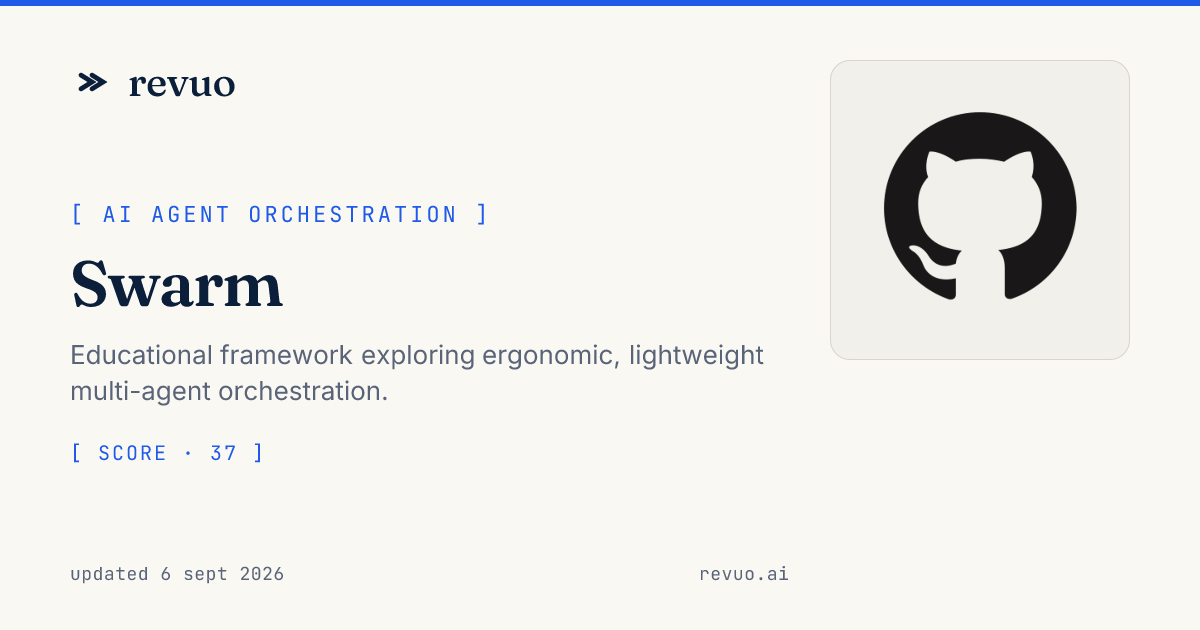 revuo

[ AI AGENT ORCHESTRATION ]

Swarm

Educational framework exploring ergonomic, lightweight multi-agent orchestration.

[ SCORE · 37 ]

updated 6 sept 2026

revuo.ai